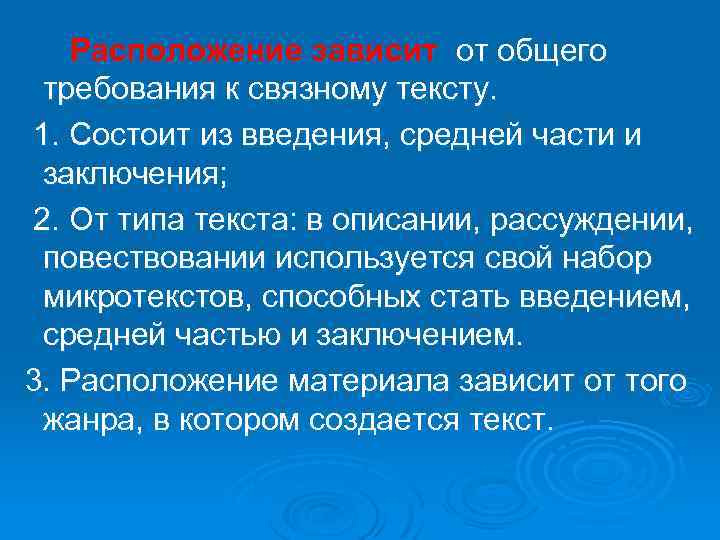 Расположение зависит от общего требования к связному тексту.

1. Состоит из введения, средней части и заключения;

2. От типа текста: в описании, рассуждении, повествовании используется свой набор микротекстов, способных стать введением, средней частью и заключением.

3. Расположение материала зависит от того жанра, в котором создается текст.